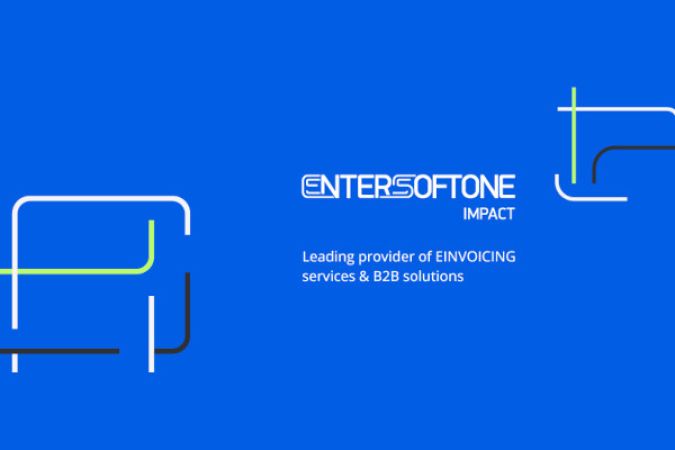 ENTERSOFTONE
IMPACT

Leading provider of EINVOICING services & B2B solutions